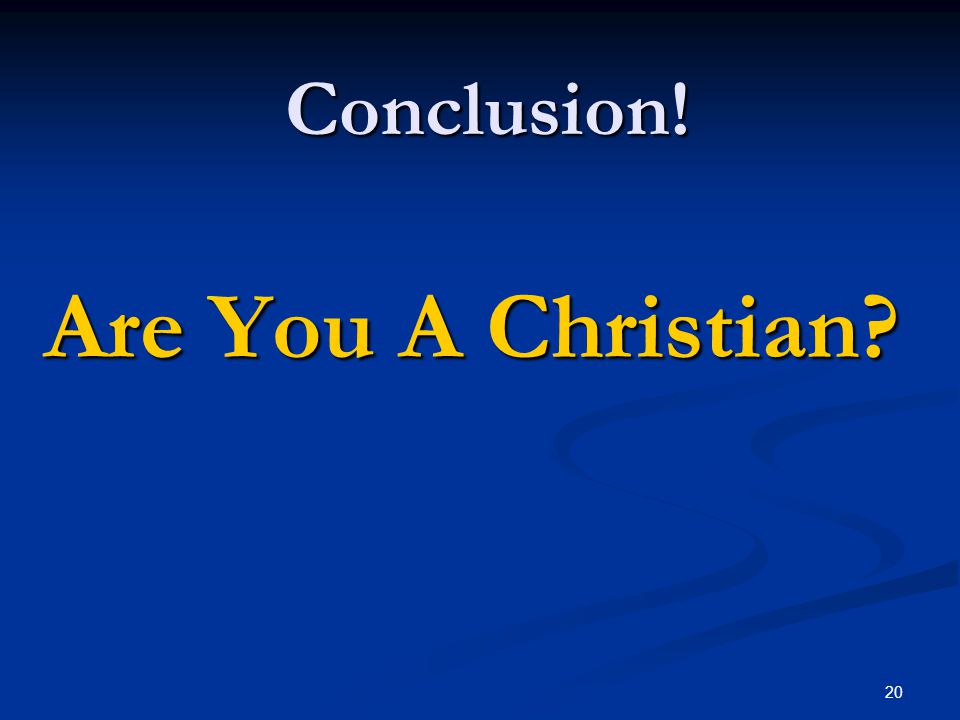 Conclusion!

Are You A Christian?

20